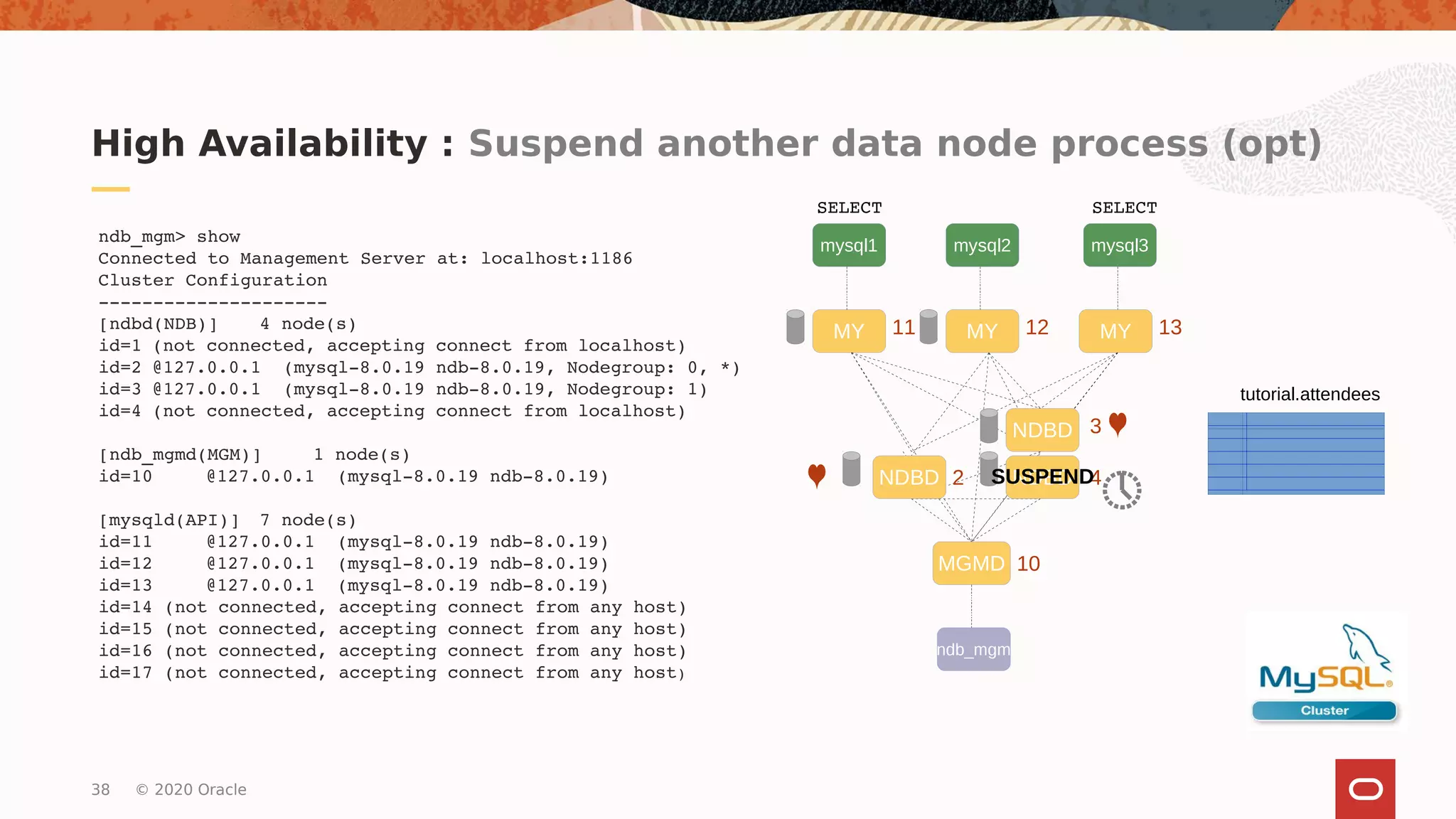 High Availability : Suspend another data node process (opt)

ndb_mgm> show
Connected to Management Server at: localhost:1186
Cluster Configuration
---------------------
[ndbd(NDB)]     4 node(s)
id=1 (not connected, accepting connect from localhost)
id=2 @127.0.0.1  (mysql-8.0.19 ndb-8.0.19, Nodegroup: 0, *)
id=3 @127.0.0.1  (mysql-8.0.19 ndb-8.0.19, Nodegroup: 1)
id=4 (not connected, accepting connect from localhost)

[ndb_mgmd(MGM)]     1 node(s)
id=10     @127.0.0.1  (mysql-8.0.19 ndb-8.0.19)

[mysqld(API)]  7 node(s)
id=11     @127.0.0.1  (mysql-8.0.19 ndb-8.0.19)
id=12     @127.0.0.1  (mysql-8.0.19 ndb-8.0.19)
id=13     @127.0.0.1  (mysql-8.0.19 ndb-8.0.19)
id=14 (not connected, accepting connect from any host)
id=15 (not connected, accepting connect from any host)
id=16 (not connected, accepting connect from any host)
id=17 (not connected, accepting connect from any host)

SELECT
SELECT
mysql1
mysql2
mysql3
MY 11
MY 12
MY 13
NDBD 3
NDBD 2
SUSPEND 4
MGMD 10
ndb_mgm
tutorial.attendees
MySQL
Cluster

38 © 2020 Oracle